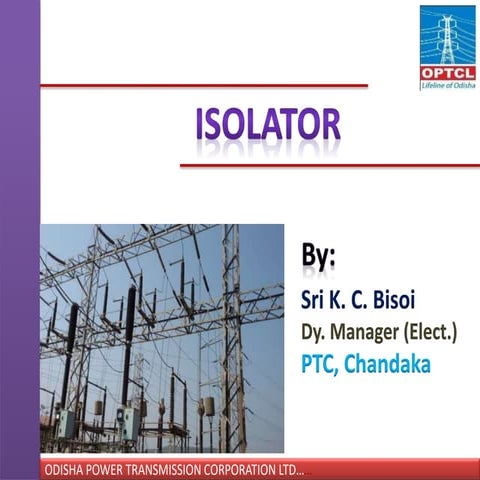 OPTCL
Lifeline of Odisha

ISOLATOR

By:
Sri K. C. Bisoi
Dy. Manager (Elect.)
PTC, Chandaka

ODISHA POWER TRANSMISSION CORPORATION LTD...